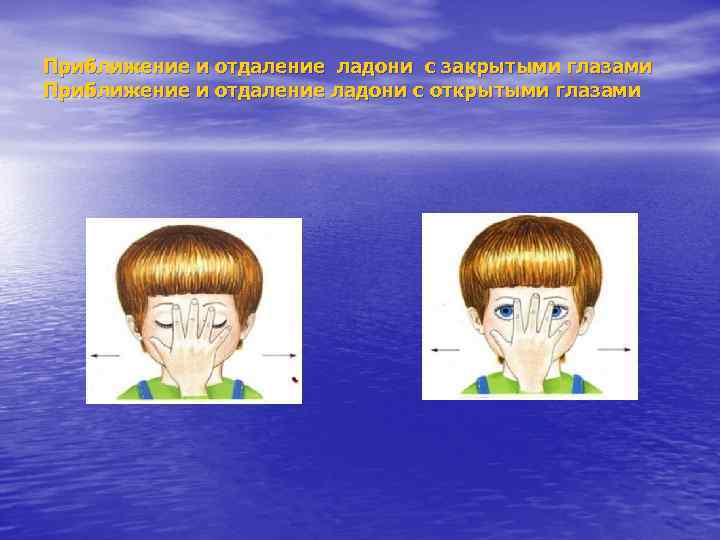 Приближение и отдаление ладони с закрытыми глазами
Приближение и отдаление ладони с открытыми глазами